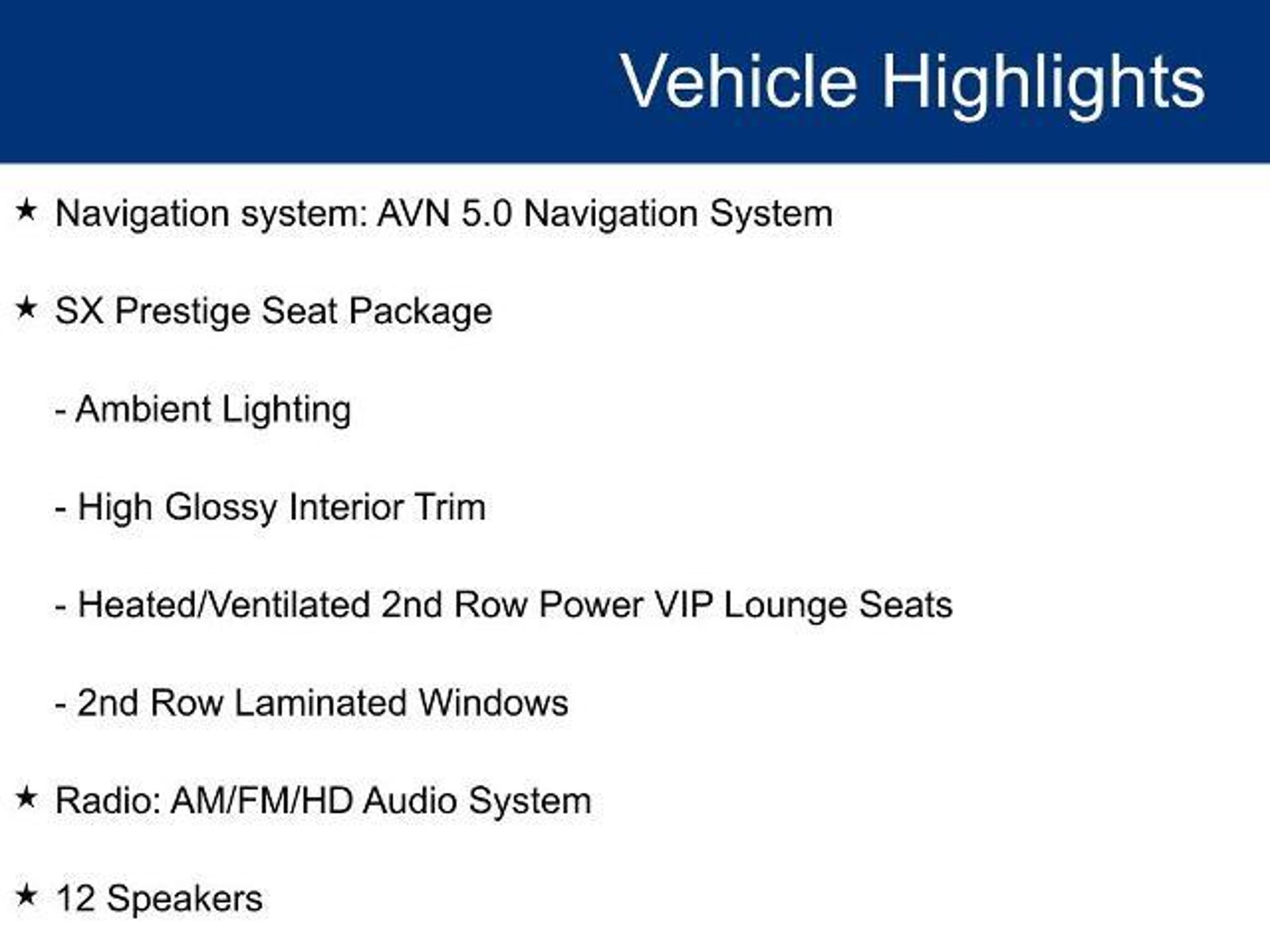 Vehicle Highlights

★ Navigation system: AVN 5.0 Navigation System

★ SX Prestige Seat Package

- Ambient Lighting

- High Glossy Interior Trim

- Heated/Ventilated 2nd Row Power VIP Lounge Seats

- 2nd Row Laminated Windows

★ Radio: AM/FM/HD Audio System

★ 12 Speakers